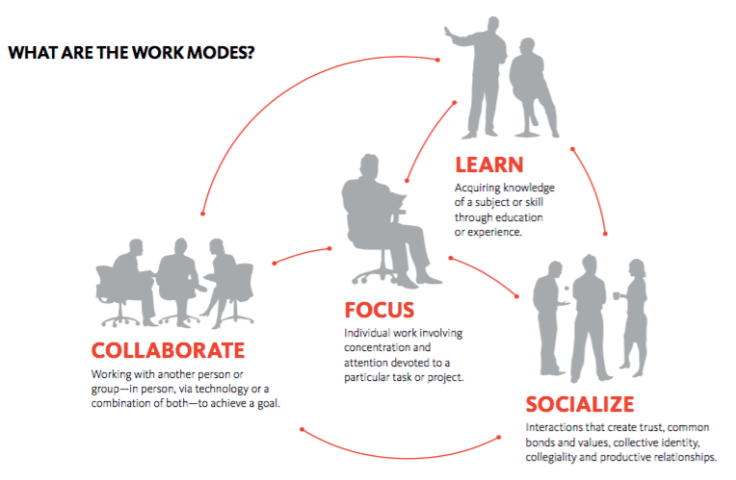 WHAT ARE THE WORK MODES?

LEARN
Acquiring knowledge of a subject or skill through education or experience.

FOCUS
Individual work involving concentration and attention devoted to a particular task or project.

COLLABORATE
Working with another person or group—in person, via technology or a combination of both—to achieve a goal.

SOCIALIZE
Interactions that create trust, common bonds and values, collective identity, collegiality and productive relationships.